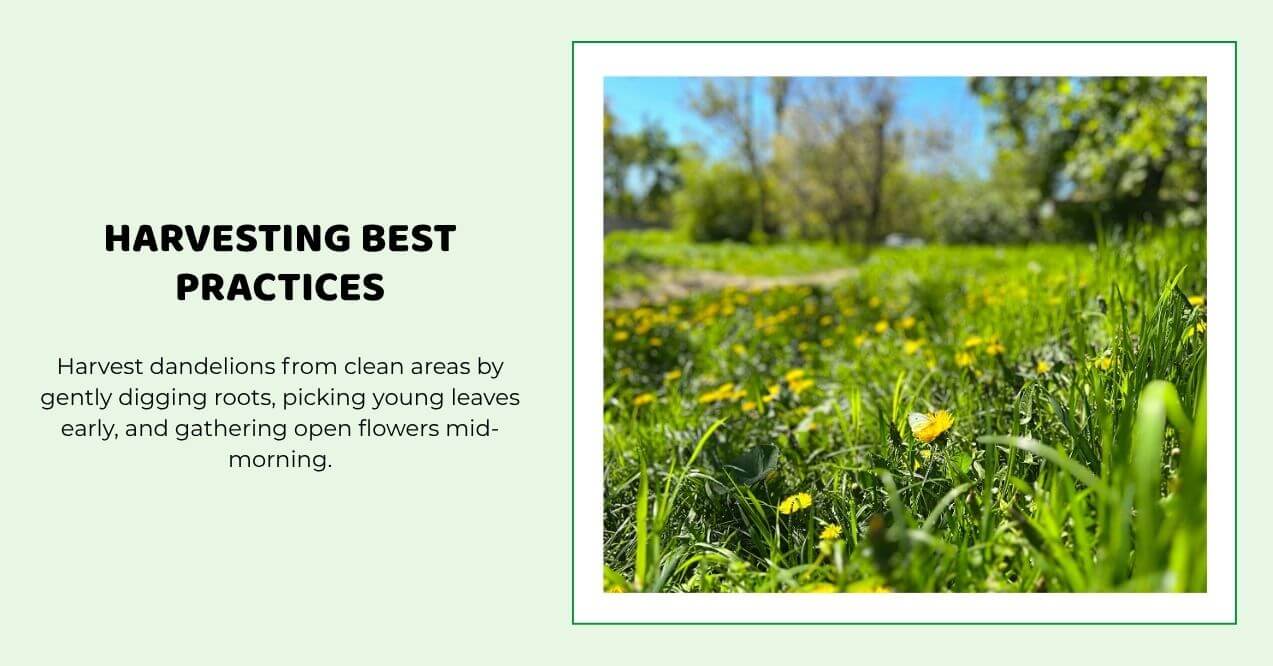 HARVESTING BEST PRACTICES

Harvest dandelions from clean areas by gently digging roots, picking young leaves early, and gathering open flowers mid-morning.